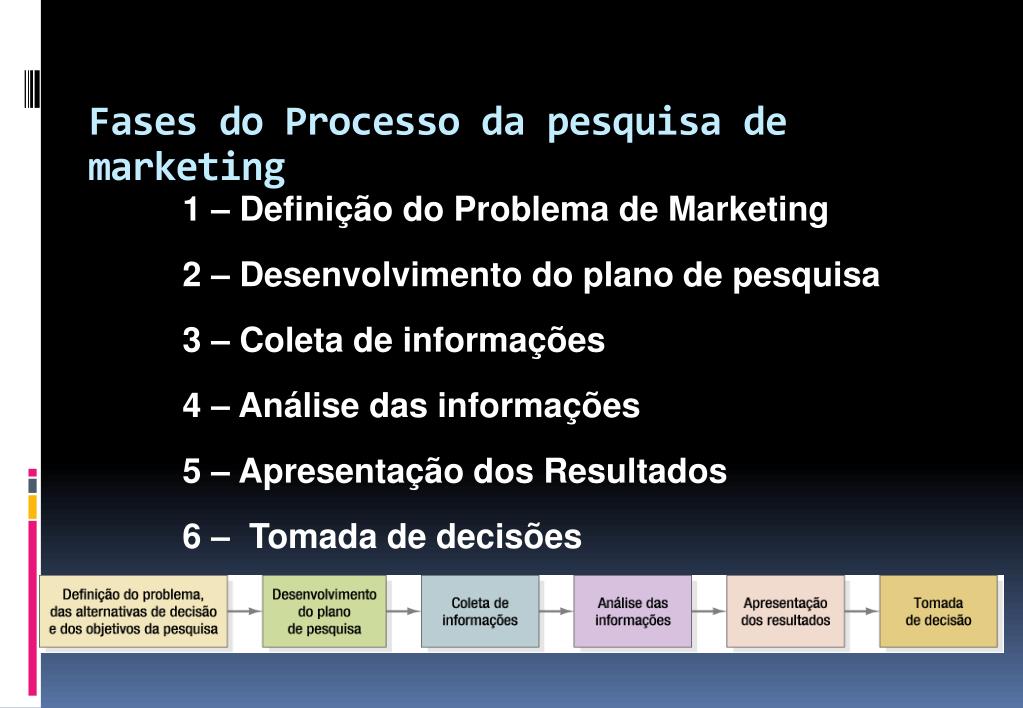 Fases do Processo da pesquisa de marketing

1 – Definição do Problema de Marketing

2 – Desenvolvimento do plano de pesquisa

3 – Coleta de informações

4 – Análise das informações

5 – Apresentação dos Resultados

6 – Tomada de decisões

Definição do problema, das alternativas de decisão e dos objetivos da pesquisa

Desenvolvimento do plano de pesquisa

Coleta de informações

Análise das informações

Apresentação dos resultados

Tomada de decisão